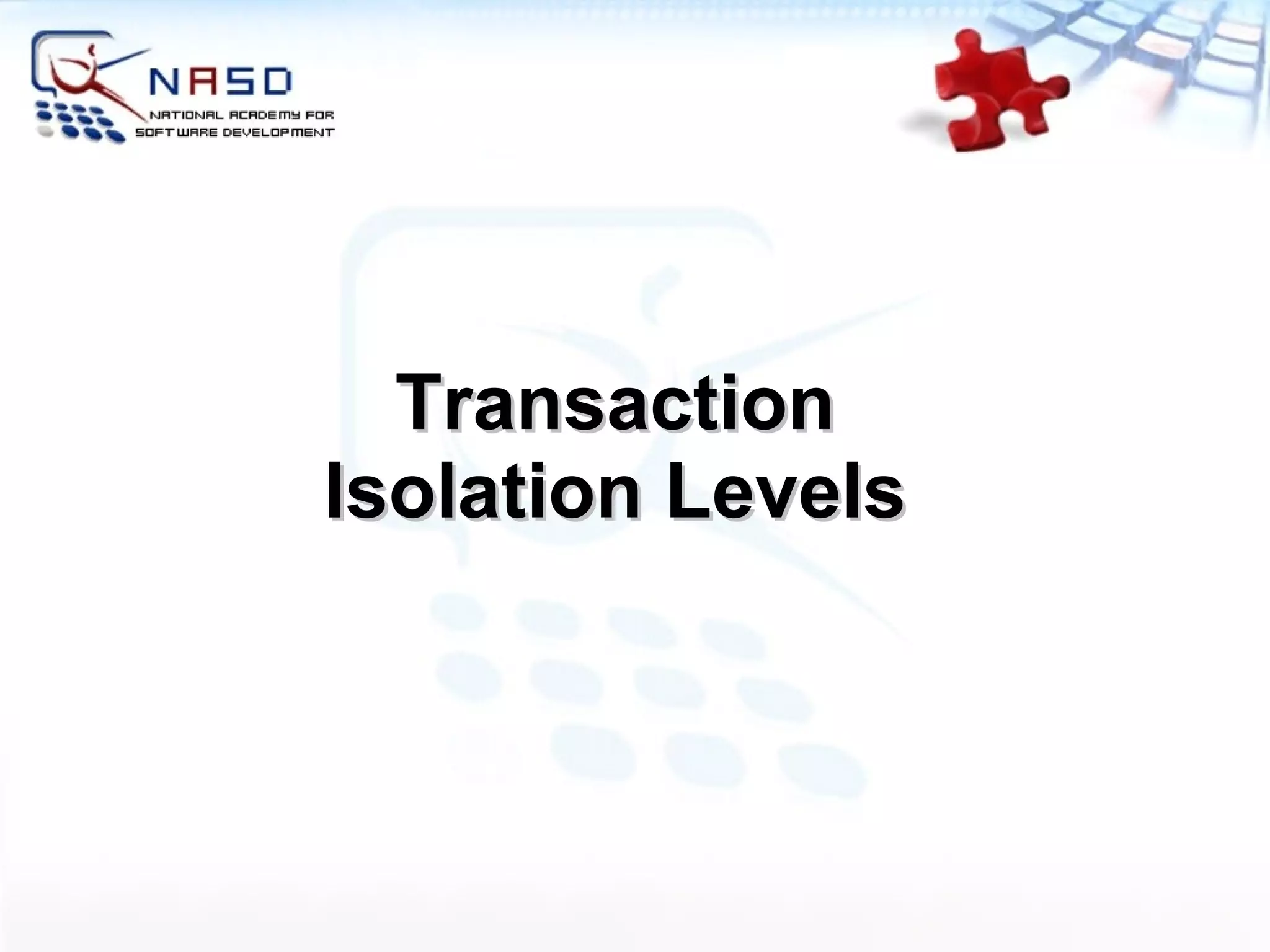 NASD
NATIONAL ACADEMY FOR SOFTWARE DEVELOPMENT

Transaction Isolation Levels